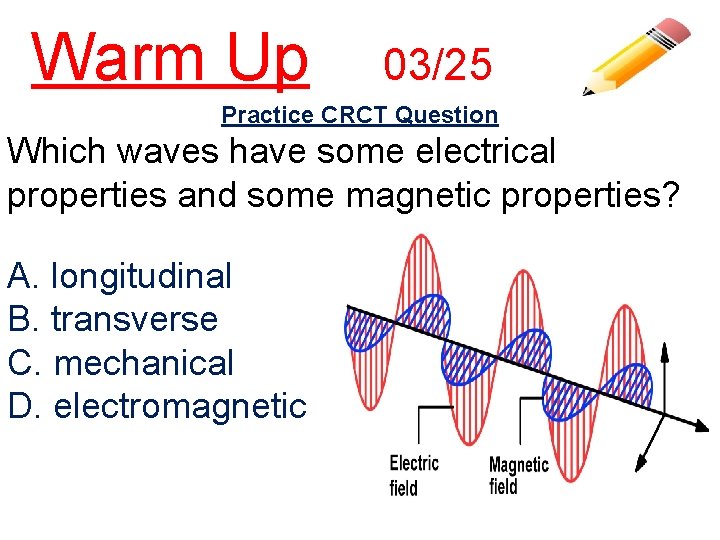 Warm Up 03/25

Practice CRCT Question

Which waves have some electrical properties and some magnetic properties?

A. longitudinal
B. transverse
C. mechanical
D. electromagnetic

Electric field

Magnetic field